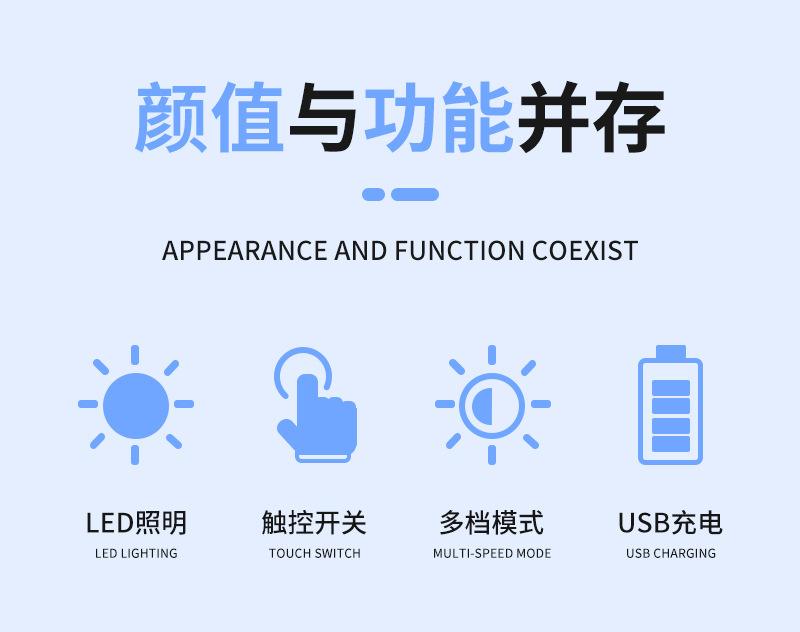 颜值与功能并存

APPEARANCE AND FUNCTION COEXIST

LED照明
LED LIGHTING

触控开关
TOUCH SWITCH

多档模式
MULTI-SPEED MODE

USB充电
USB CHARGING